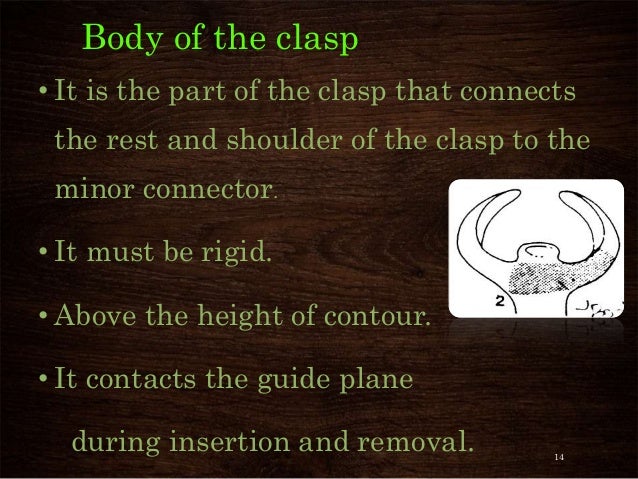 Body of the clasp

• It is the part of the clasp that connects the rest and shoulder of the clasp to the minor connector.

• It must be rigid.

• Above the height of contour.

• It contacts the guide plane during insertion and removal.

2

14